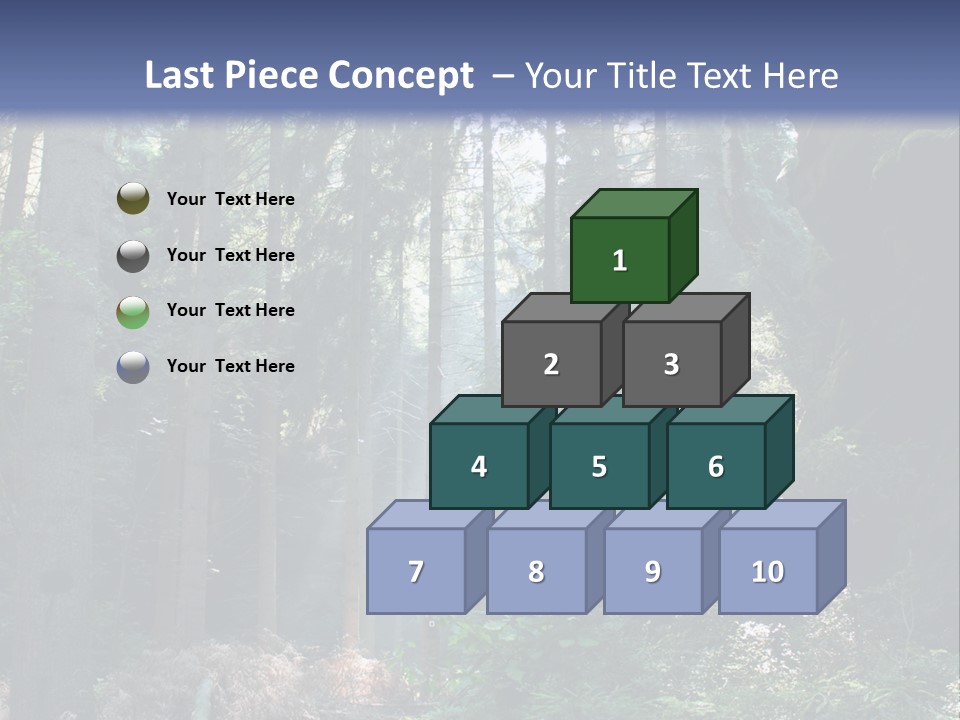 Last Piece Concept – Your Title Text Here

Your Text Here

Your Text Here

Your Text Here

Your Text Here

1

2 3

4 5 6

7 8 9 10